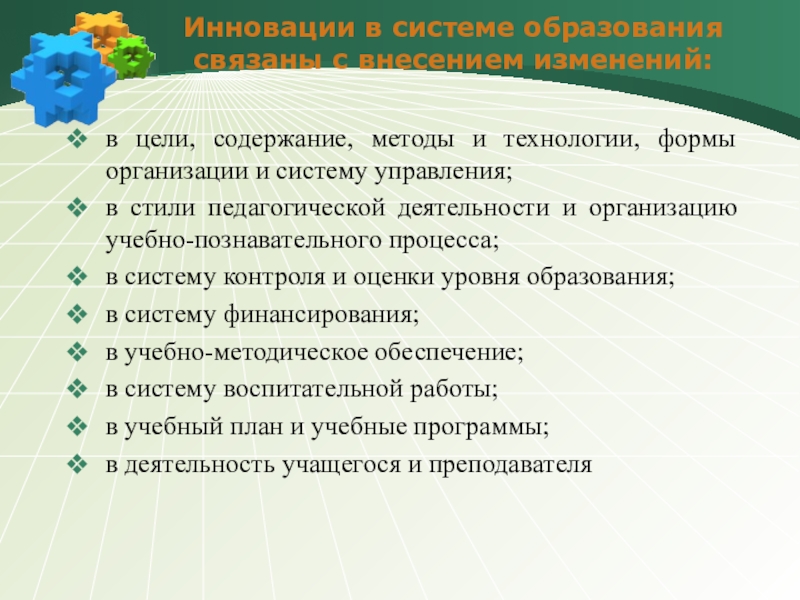 Инновации в системе образования связаны с внесением изменений:

❖ в цели, содержание, методы и технологии, формы организации и систему управления;
❖ в стили педагогической деятельности и организацию учебно-познавательного процесса;
❖ в систему контроля и оценки уровня образования;
❖ в систему финансирования;
❖ в учебно-методическое обеспечение;
❖ в систему воспитательной работы;
❖ в учебный план и учебные программы;
❖ в деятельность учащегося и преподавателя